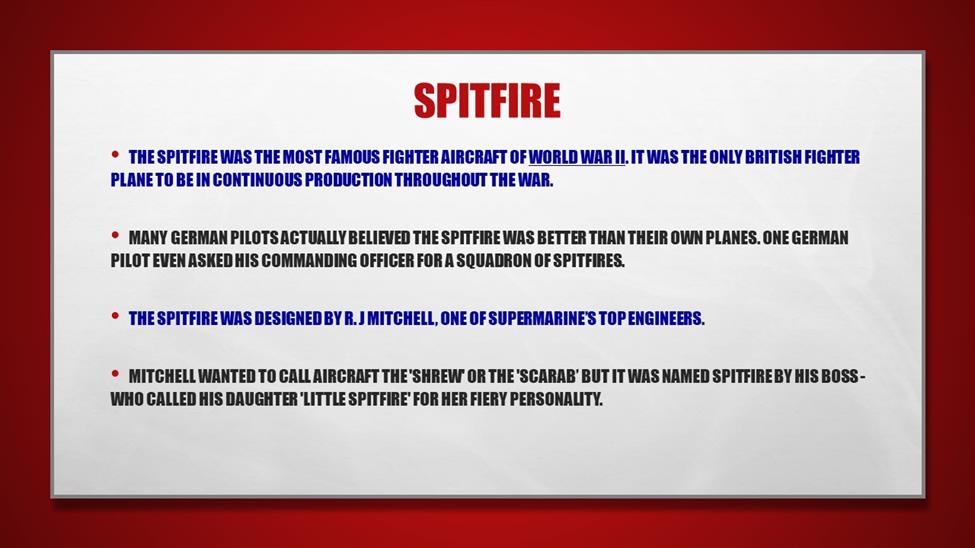 SPITFIRE

• THE SPITFIRE WAS THE MOST FAMOUS FIGHTER AIRCRAFT OF WORLD WAR II. IT WAS THE ONLY BRITISH FIGHTER PLANE TO BE IN CONTINUOUS PRODUCTION THROUGHOUT THE WAR.

• MANY GERMAN PILOTS ACTUALLY BELIEVED THE SPITFIRE WAS BETTER THAN THEIR OWN PLANES. ONE GERMAN PILOT EVEN ASKED HIS COMMANDING OFFICER FOR A SQUADRON OF SPITFIRES.

• THE SPITFIRE WAS DESIGNED BY R. J MITCHELL, ONE OF SUPERMARINE'S TOP ENGINEERS.

• MITCHELL WANTED TO CALL AIRCRAFT THE 'SHREW' OR THE 'SCARAB' BUT IT WAS NAMED SPITFIRE BY HIS BOSS - WHO CALLED HIS DAUGHTER 'LITTLE SPITFIRE' FOR HER FIERY PERSONALITY.